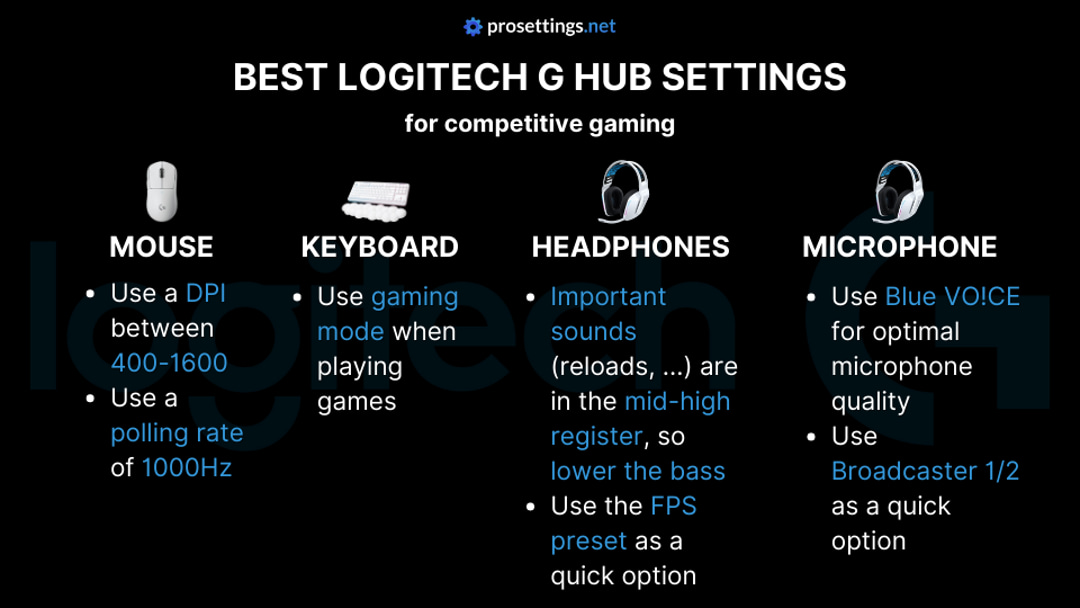 prosettings.net

BEST LOGITECH G HUB SETTINGS

for competitive gaming

MOUSE

- Use a DPI between 400-1600
- Use a polling rate of 1000Hz

KEYBOARD

- Use gaming mode when playing games

HEADPHONES

- Important sounds (reloads, ...) are in the mid-high register, so lower the bass
- Use the FPS preset as a quick option

MICROPHONE

- Use Blue VO!CE for optimal microphone quality
- Use Broadcaster 1/2 as a quick option

logitech G